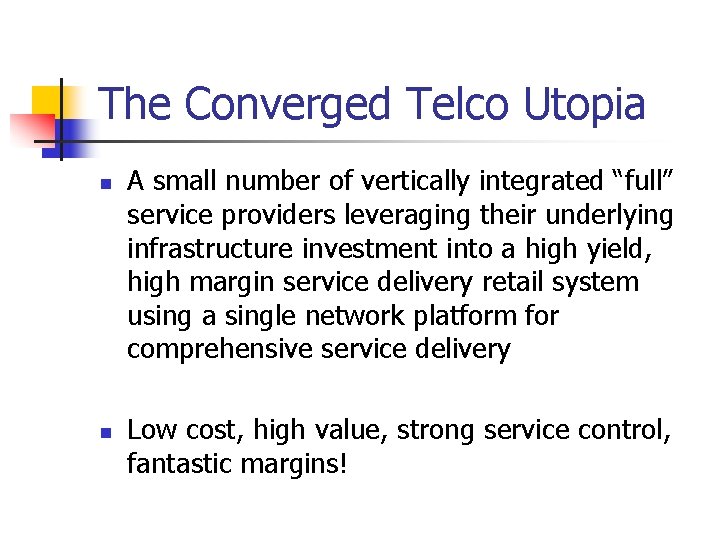 The Converged Telco Utopia

- A small number of vertically integrated “full” service providers leveraging their underlying infrastructure investment into a high yield, high margin service delivery retail system using a single network platform for comprehensive service delivery

- Low cost, high value, strong service control, fantastic margins!